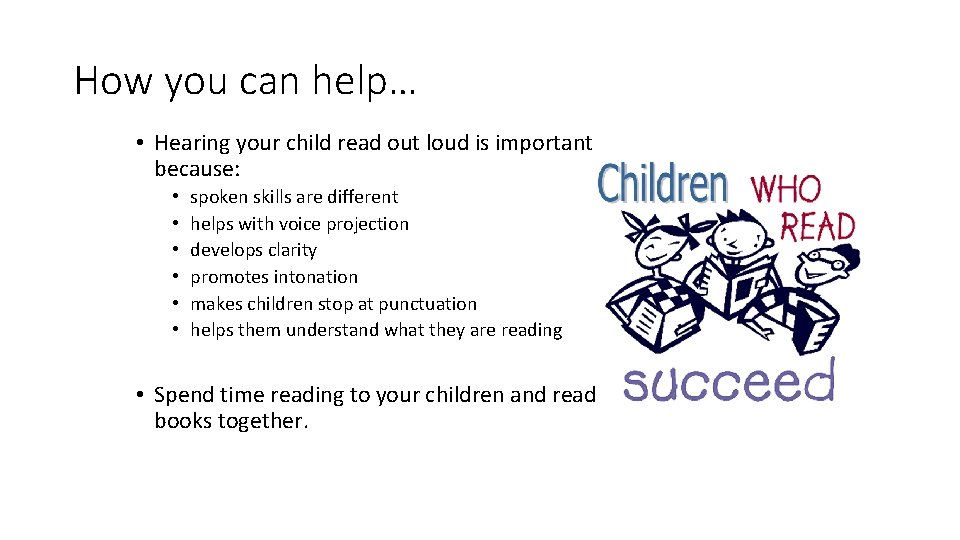 How you can help…

• Hearing your child read out loud is important because:
  • spoken skills are different
  • helps with voice projection
  • develops clarity
  • promotes intonation
  • makes children stop at punctuation
  • helps them understand what they are reading

• Spend time reading to your children and read books together.

Children WHO READ succeed